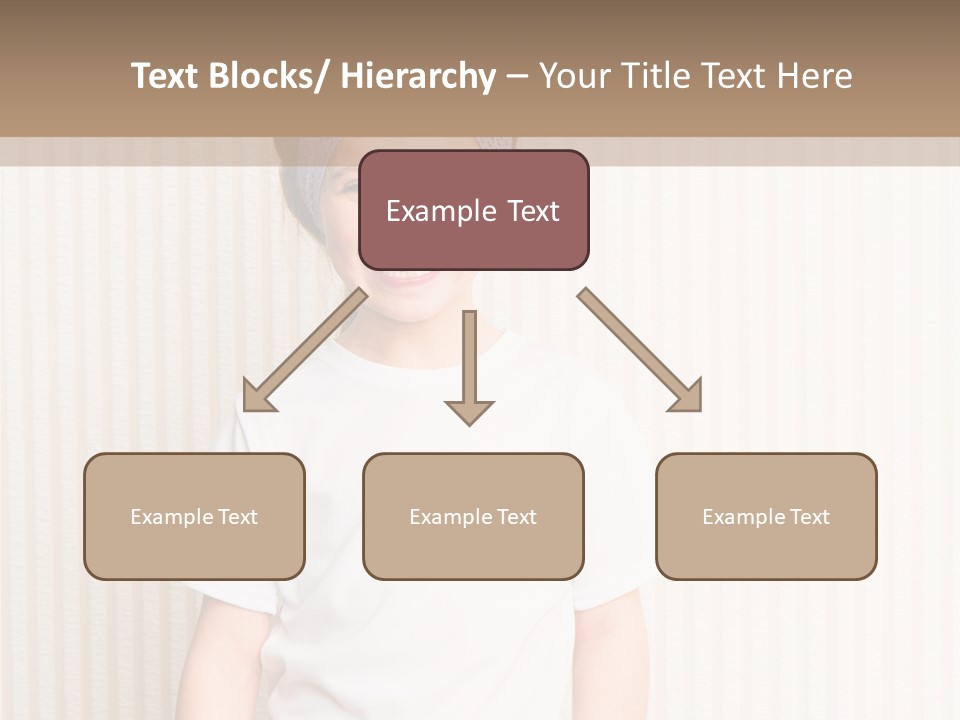 Text Blocks/ Hierarchy – Your Title Text Here

Example Text

Example Text

Example Text

Example Text